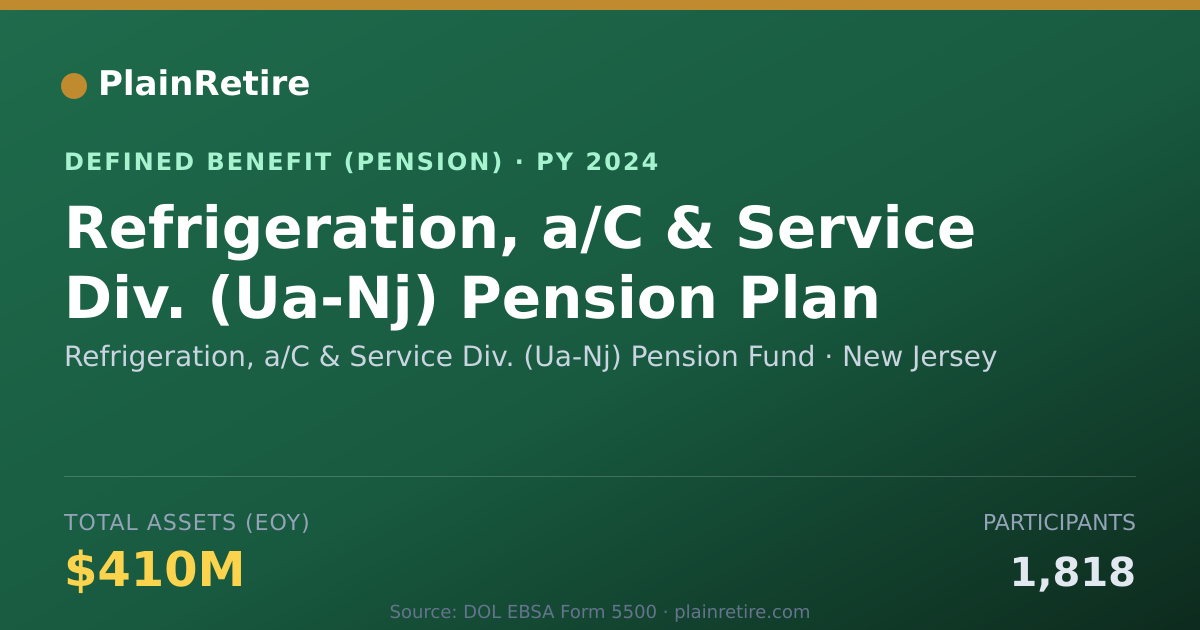 PlainRetire

DEFINED BENEFIT (PENSION) · PY 2024

Refrigeration, a/C & Service Div. (Ua-Nj) Pension Plan

Refrigeration, a/C & Service Div. (Ua-Nj) Pension Fund · New Jersey

TOTAL ASSETS (EOY)

$410M

PARTICIPANTS

1,818

Source: DOL EBSA Form 5500 · plainretire.com